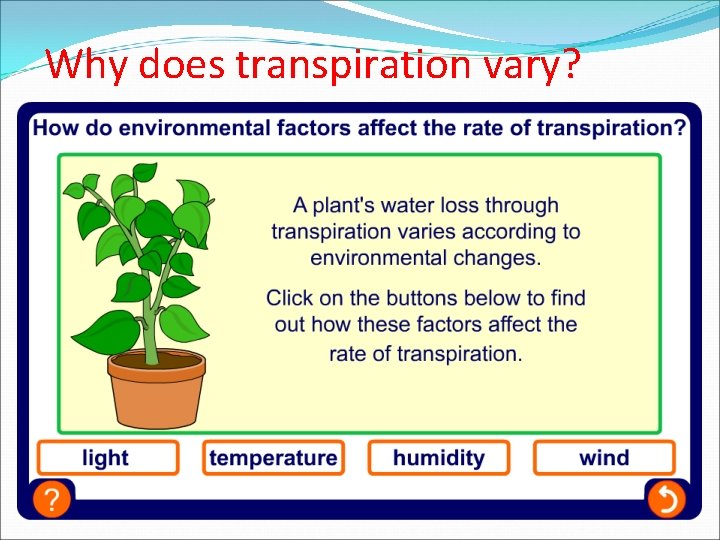 Why does transpiration vary?

How do environmental factors affect the rate of transpiration?

A plant's water loss through transpiration varies according to environmental changes.

Click on the buttons below to find out how these factors affect the rate of transpiration.

light

temperature

humidity

wind

?